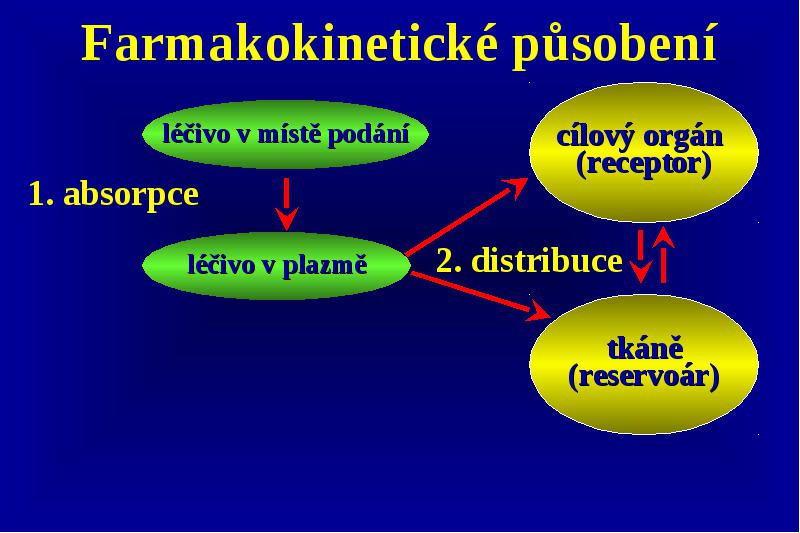 Farmakokinetické působení

léčivo v místě podání

1. absorpce

léčivo v plazmě

2. distribuce

cílový orgán
(receptor)

tkáně
(reservoár)